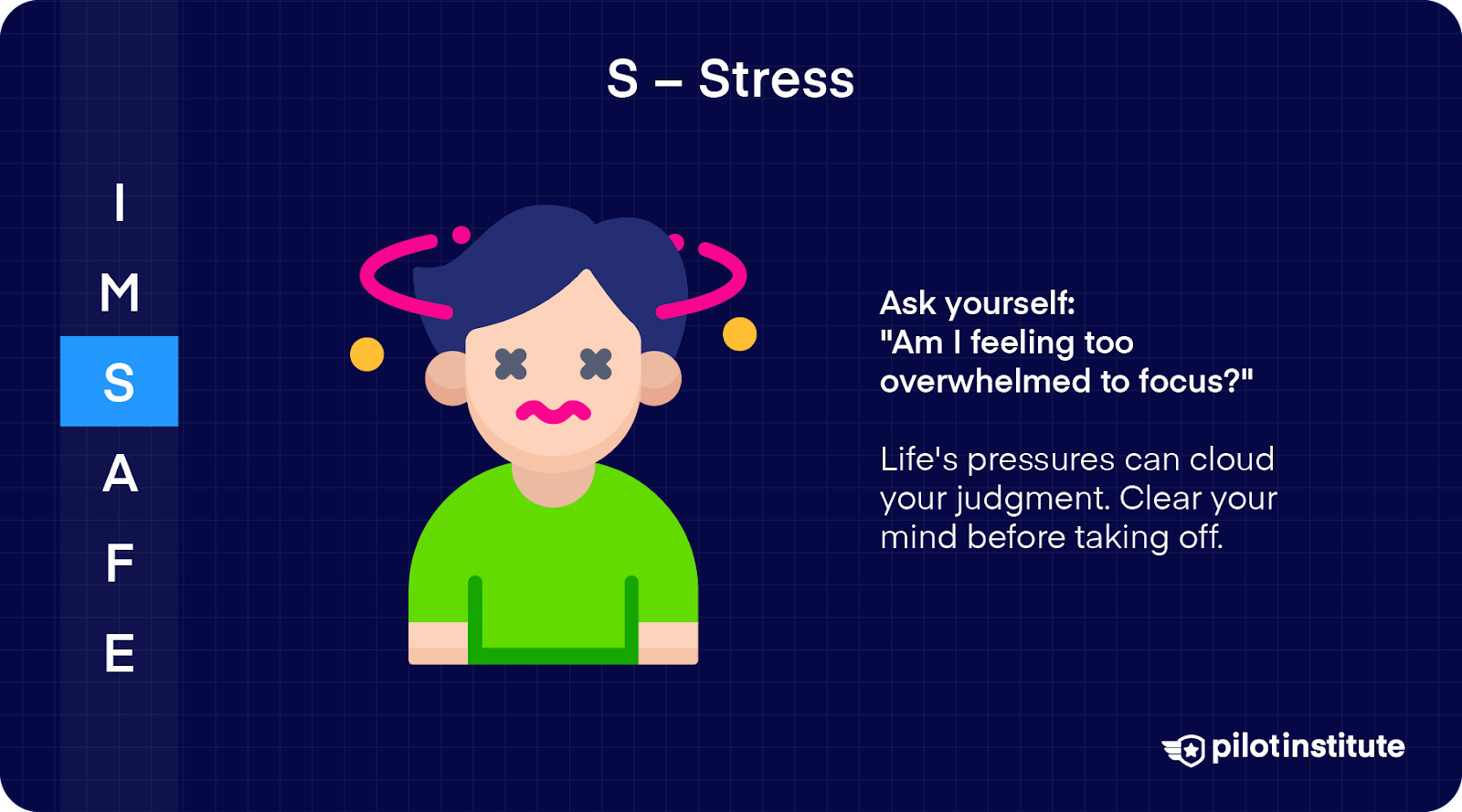 S – Stress

I
M
S
A
F
E

Ask yourself:
"Am I feeling too overwhelmed to focus?"

Life's pressures can cloud your judgment. Clear your mind before taking off.

pilotinstitute